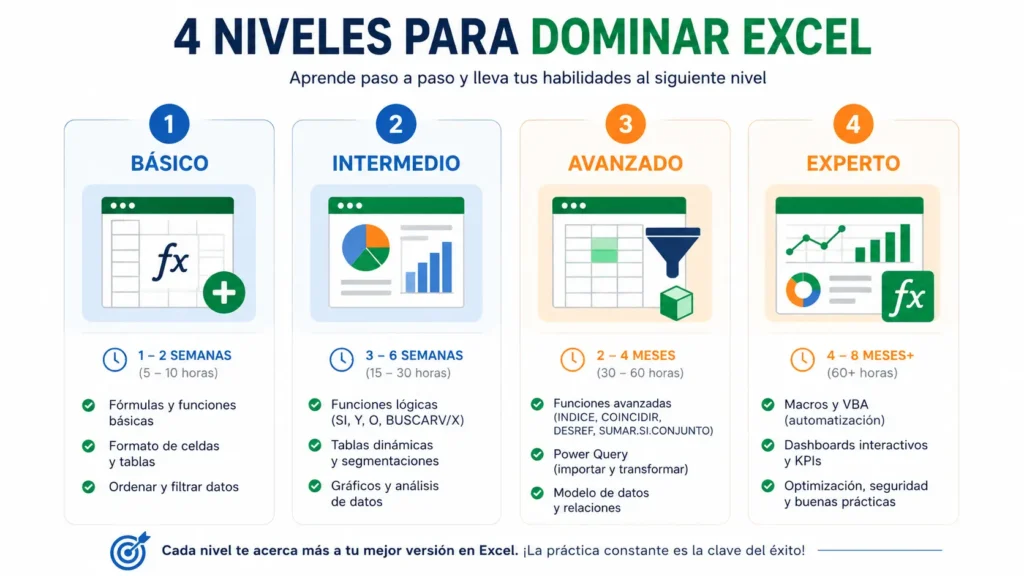 4 NIVELES PARA DOMINAR EXCEL

Aprende paso a paso y lleva tus habilidades al siguiente nivel

1
BÁSICO
fx
1 – 2 SEMANAS
(5 – 10 horas)
Fórmulas y funciones básicas
Formato de celdas y tablas
Ordenar y filtrar datos

2
INTERMEDIO
3 – 6 SEMANAS
(15 – 30 horas)
Funciones lógicas (SI, Y, O, BUSCARV/X)
Tablas dinámicas y segmentaciones
Gráficos y análisis de datos

3
AVANZADO
2 – 4 MESES
(30 – 60 horas)
Funciones avanzadas (INDICE, COINCIDIR, DESREF, SUMAR.SI.CONJUNTO)
Power Query (importar y transformar)
Modelo de datos y relaciones

4
EXPERTO
fx
4 – 8 MESES+
(60+ horas)
Macros y VBA (automatización)
Dashboards interactivos y KPIs
Optimización, seguridad y buenas prácticas

Cada nivel te acerca más a tu mejor versión en Excel. ¡La práctica constante es la clave del éxito!